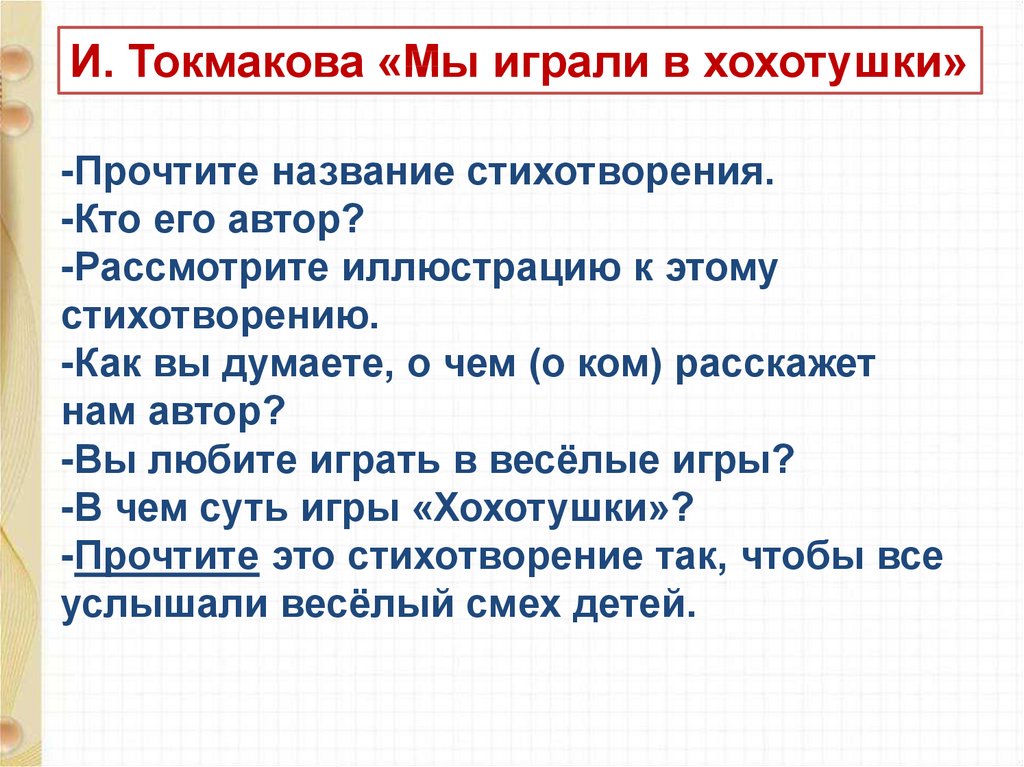 И. Токмакова «Мы играли в хохотушки»

-Прочтите название стихотворения.
-Кто его автор?
-Рассмотрите иллюстрацию к этому стихотворению.
-Как вы думаете, о чем (о ком) расскажет нам автор?
-Вы любите играть в весёлые игры?
-В чем суть игры «Хохотушки»?
-Прочтите это стихотворение так, чтобы все услышали весёлый смех детей.